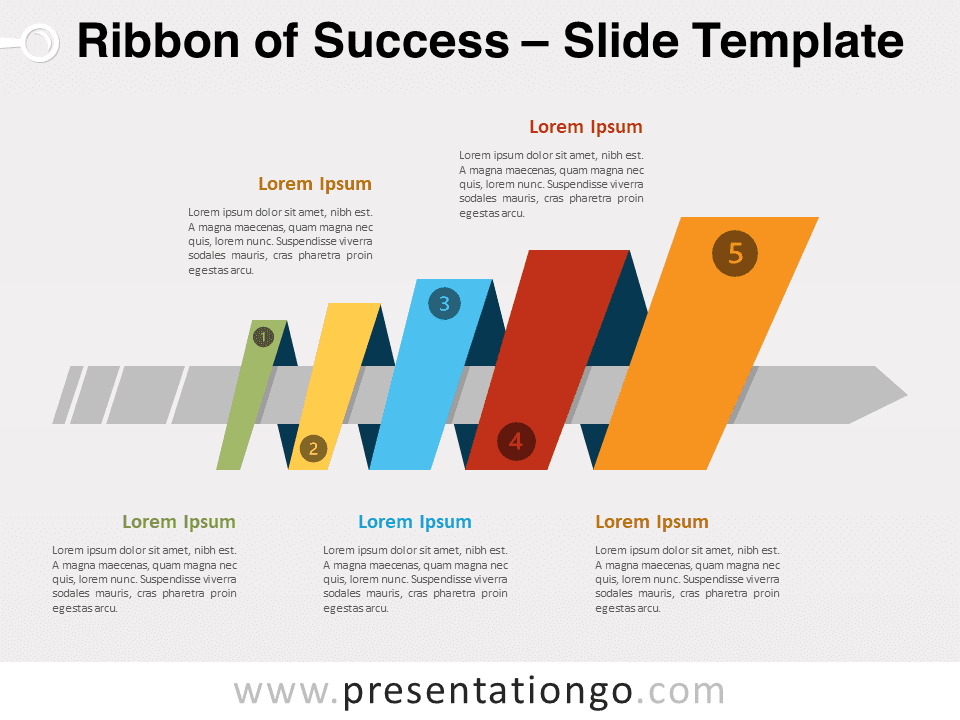 Ribbon of Success – Slide Template

Lorem Ipsum

Lorem ipsum dolor sit amet, nibh est. A magna maecenas, quam magna nec quis, lorem nunc. Suspendisse viverra sodales mauris, cras pharetra proin egestas arcu.

Lorem Ipsum

Lorem ipsum dolor sit amet, nibh est. A magna maecenas, quam magna nec quis, lorem nunc. Suspendisse viverra sodales mauris, cras pharetra proin egestas arcu.

1

2

3

4

5

Lorem Ipsum

Lorem ipsum dolor sit amet, nibh est. A magna maecenas, quam magna nec quis, lorem nunc. Suspendisse viverra sodales mauris, cras pharetra proin egestas arcu.

Lorem Ipsum

Lorem ipsum dolor sit amet, nibh est. A magna maecenas, quam magna nec quis, lorem nunc. Suspendisse viverra sodales mauris, cras pharetra proin egestas arcu.

Lorem Ipsum

Lorem ipsum dolor sit amet, nibh est. A magna maecenas, quam magna nec quis, lorem nunc. Suspendisse viverra sodales mauris, cras pharetra proin egestas arcu.

www.presentationgo.com